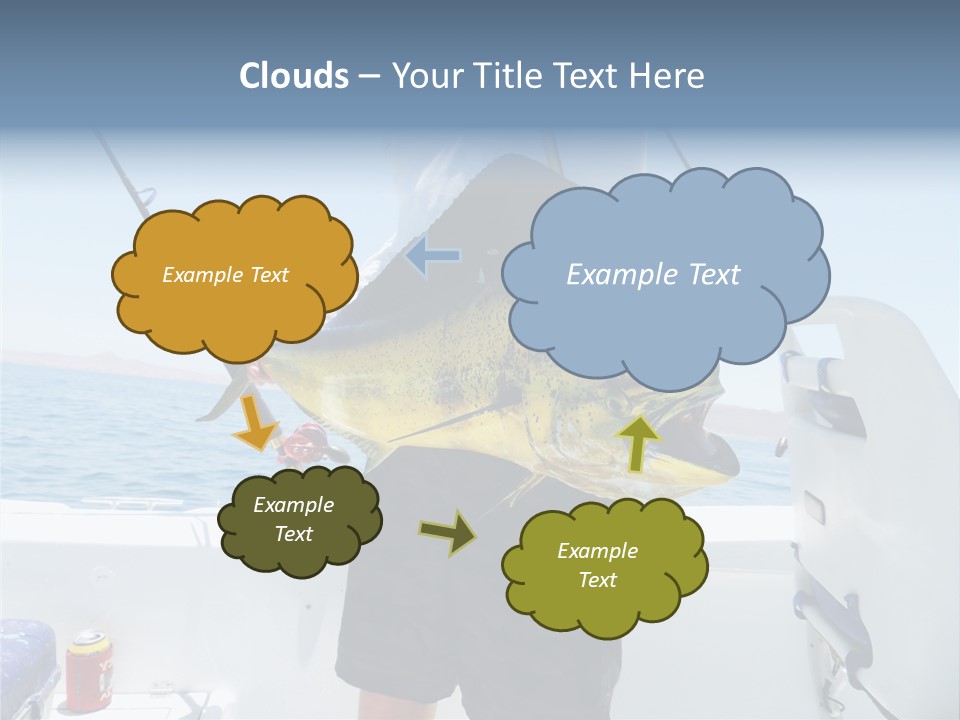 Clouds – Your Title Text Here

Example Text

Example Text

Example Text

Example Text